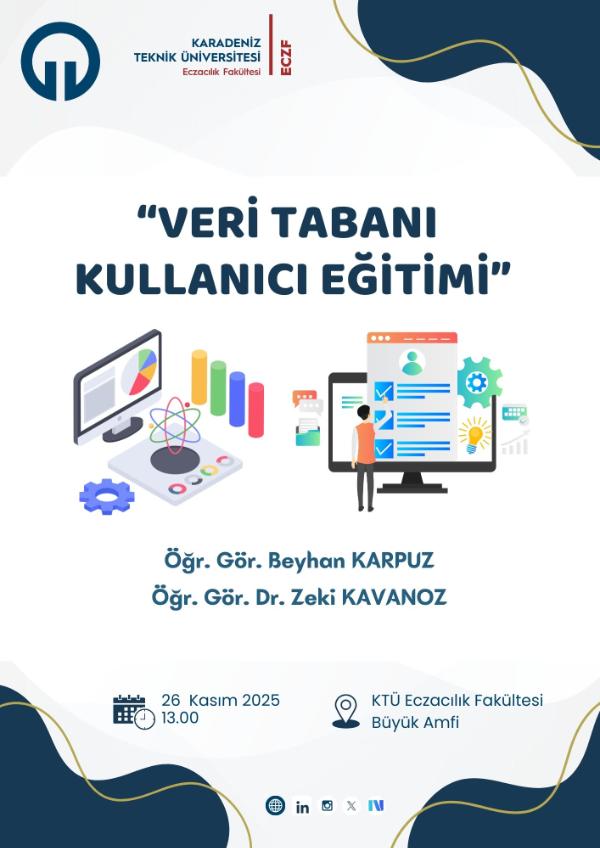 KARADENİZ TEKNİK ÜNİVERSİTESİ
Eczacılık Fakültesi
ECZF

“VERİ TABANI KULLANICI EĞİTİMİ”

Öğr. Gör. Beyhan KARPUZ
Öğr. Gör. Dr. Zeki KAVANOZ

26 Kasım 2025
13.00

KTÜ Eczacılık Fakültesi
Büyük Amfi

in